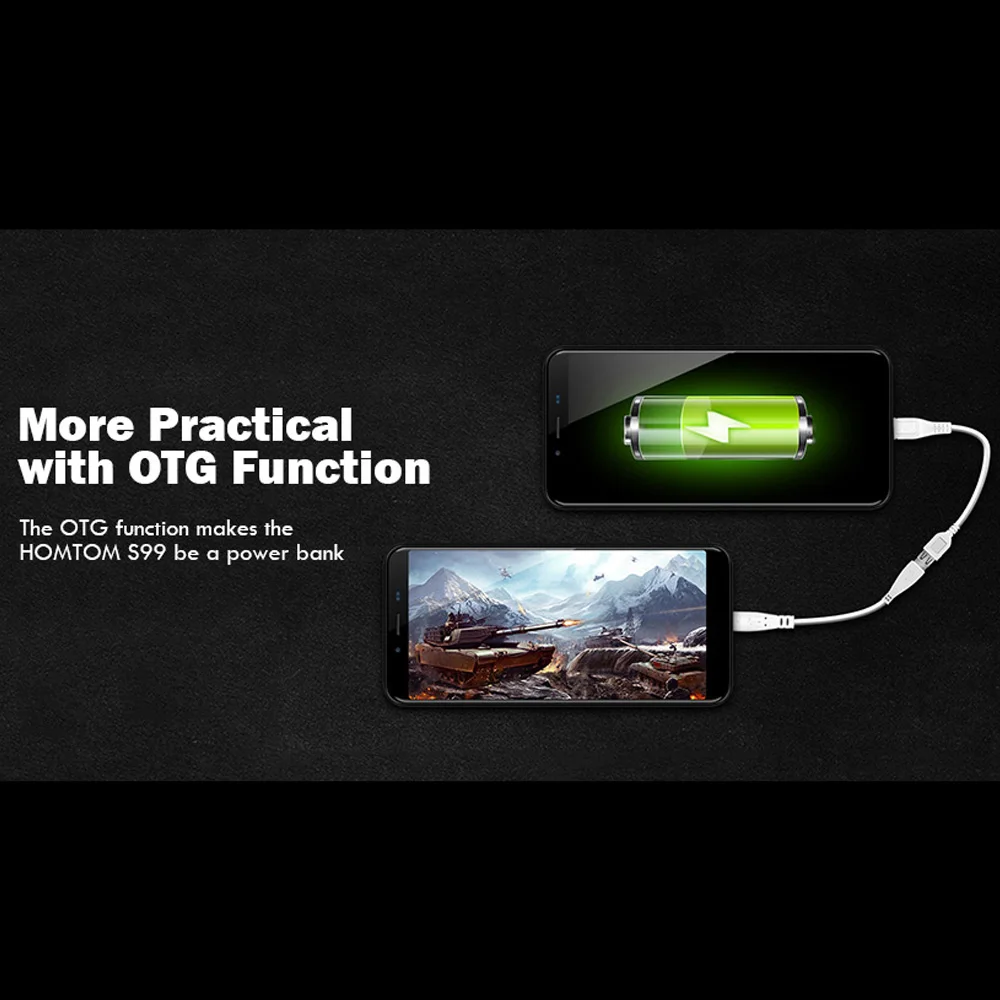 More Practical with OTG Function

The OTG function makes the HOMTOM S99 be a power bank